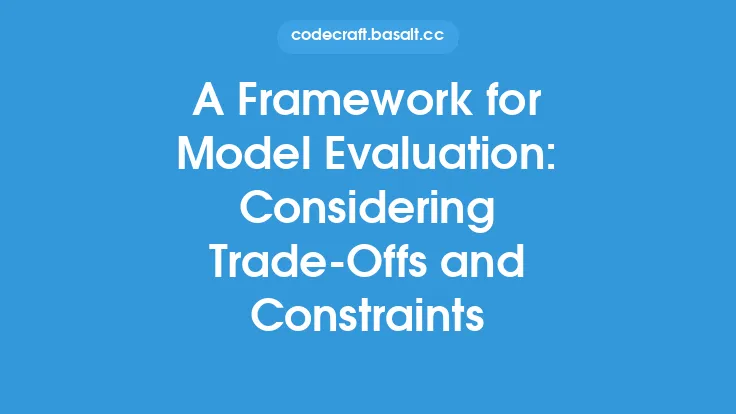 codecraft.basalt.cc

A Framework for Model Evaluation: Considering Trade-Offs and Constraints